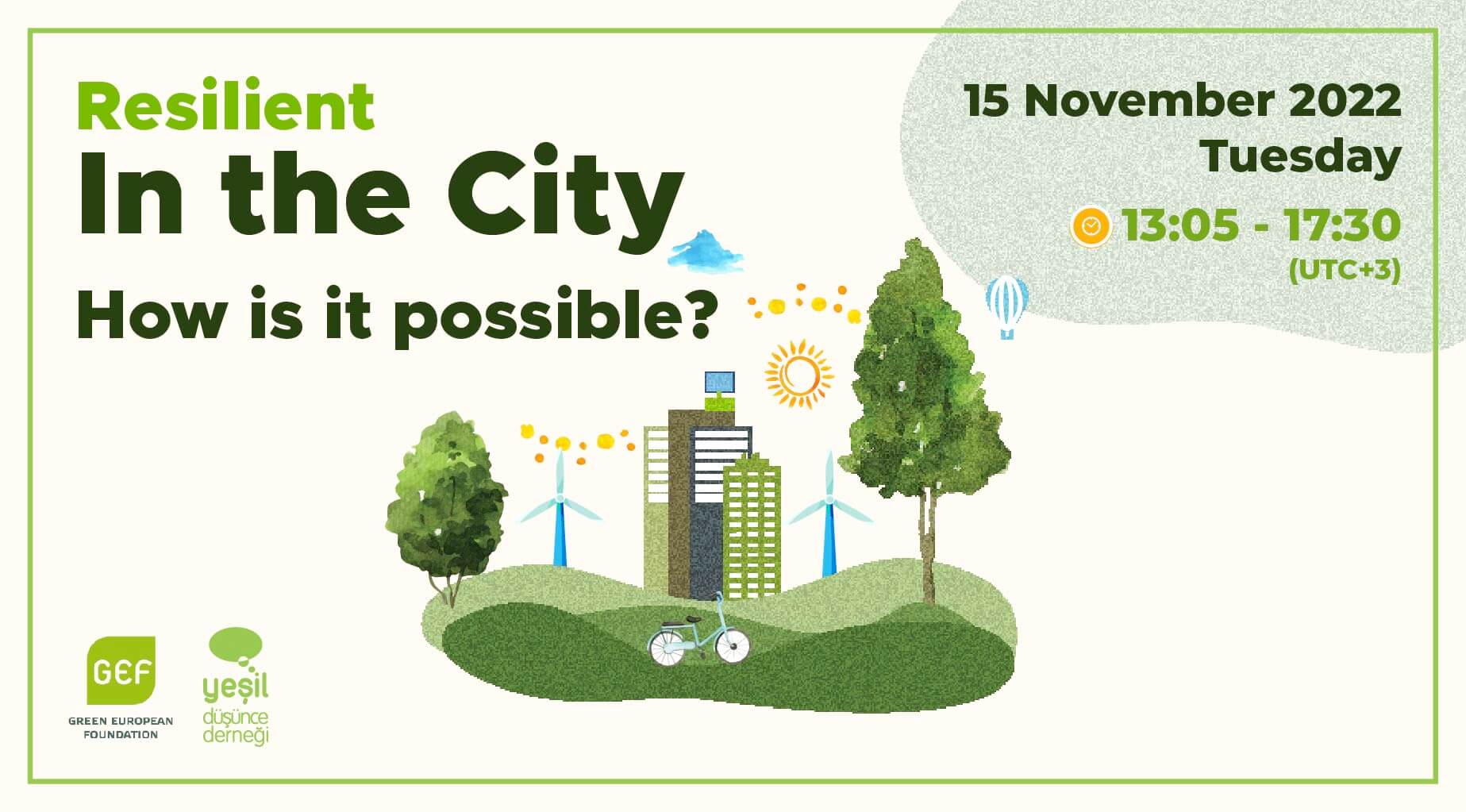 Resilient
In the City
How is it possible?

15 November 2022
Tuesday

13:05 - 17:30
(UTC+3)

GEF
GREEN EUROPEAN
FOUNDATION

yeşil
düşünce
derneği